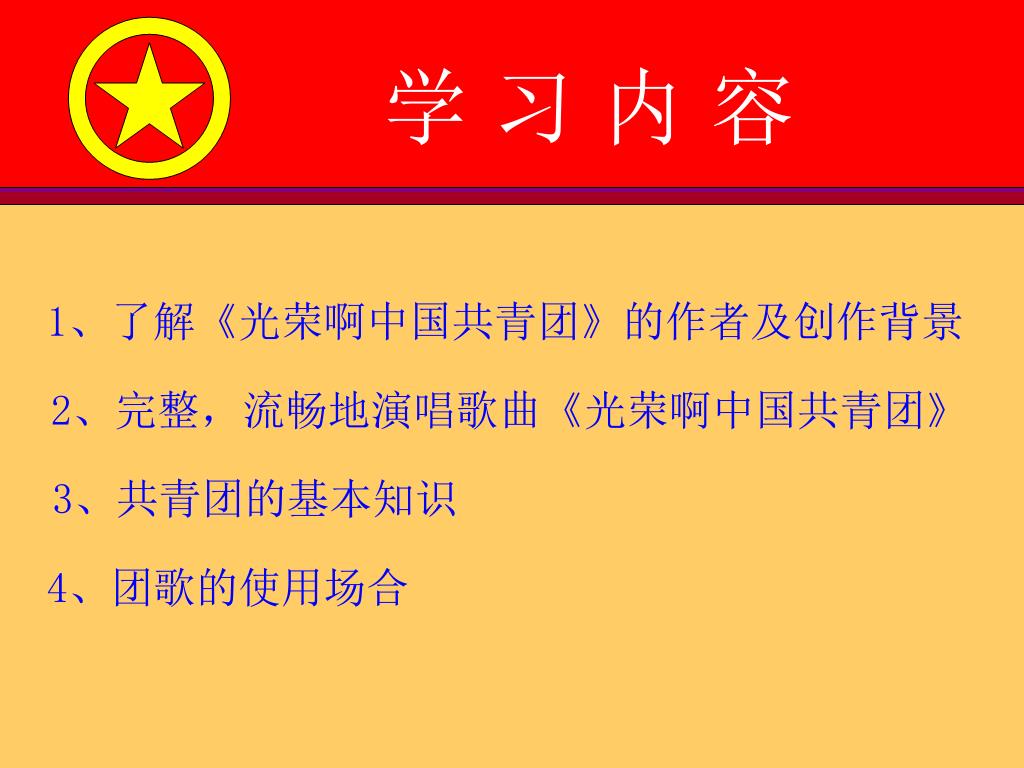 学 习 内 容

1、了解《光荣啊中国共青团》的作者及创作背景

2、完整，流畅地演唱歌曲《光荣啊中国共青团》

3、共青团的基本知识

4、团歌的使用场合